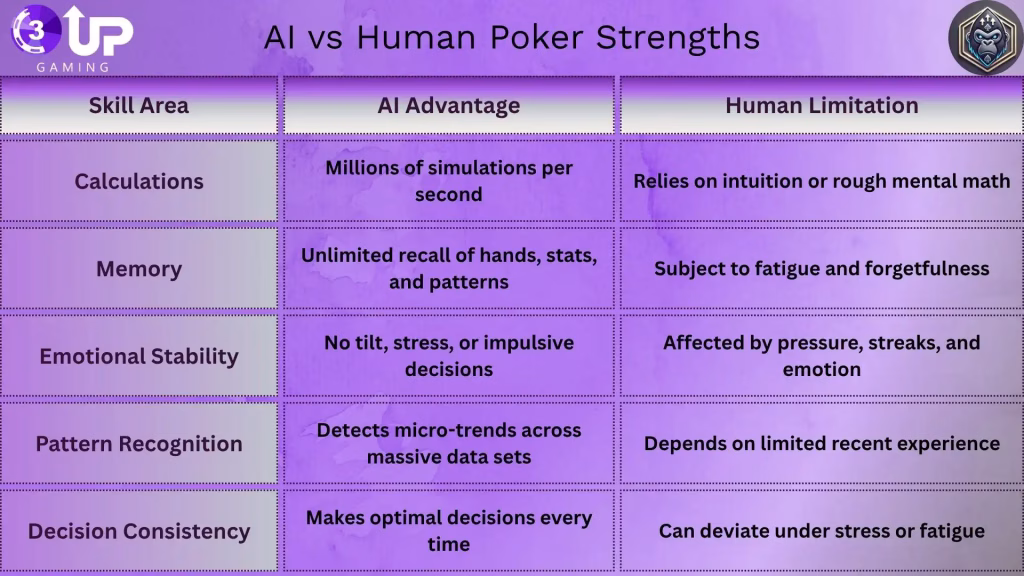 3 UP GAMING

AI vs Human Poker Strengths

| Skill Area | AI Advantage | Human Limitation |
|---|---|---|
| Calculations | Millions of simulations per second | Relies on intuition or rough mental math |
| Memory | Unlimited recall of hands, stats, and patterns | Subject to fatigue and forgetfulness |
| Emotional Stability | No tilt, stress, or impulsive decisions | Affected by pressure, streaks, and emotion |
| Pattern Recognition | Detects micro-trends across massive data sets | Depends on limited recent experience |
| Decision Consistency | Makes optimal decisions every time | Can deviate under stress or fatigue |